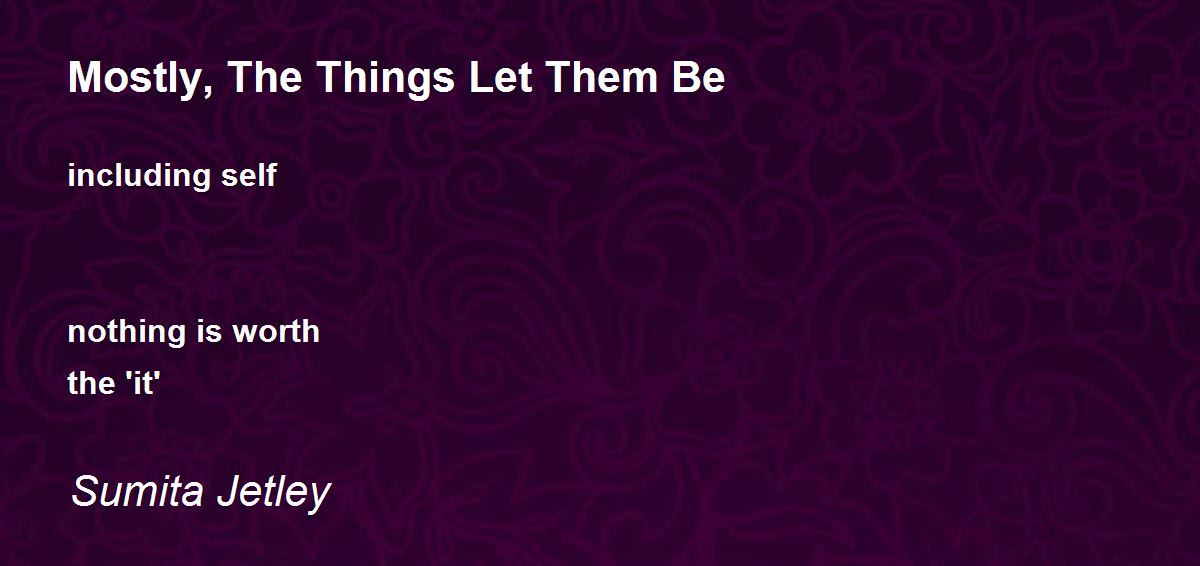 Mostly, The Things Let Them Be

including self

nothing is worth
the 'it'

Sumita Jetley